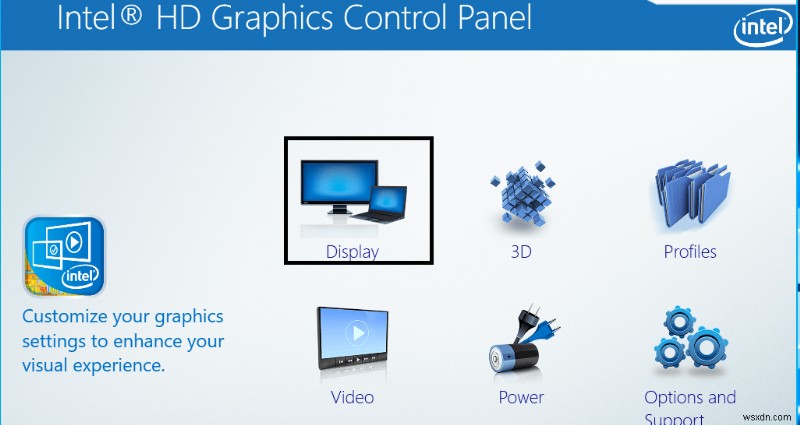 Intel® HD Graphics Control Panel

intel

intel

Customize your graphics settings to enhance your visual experience.

Display

3D

Profiles

Video

Power

Options and Support

wsxdn.com